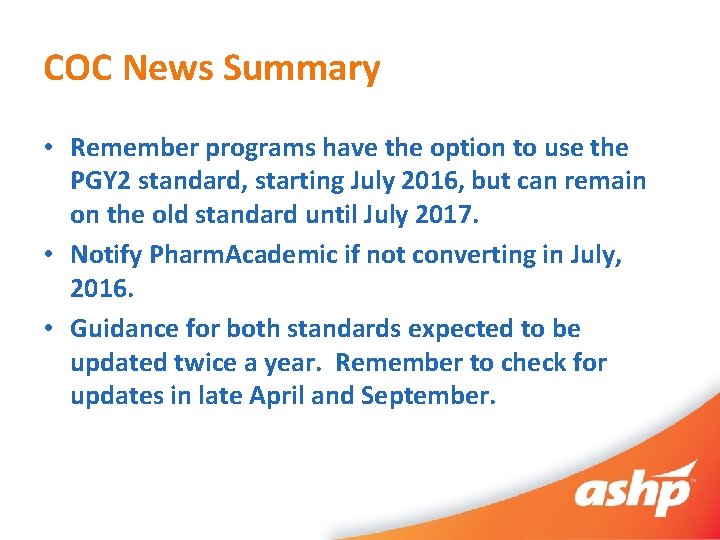 COC News Summary

• Remember programs have the option to use the PGY2 standard, starting July 2016, but can remain on the old standard until July 2017.

• Notify PharmAcademic if not converting in July, 2016.

• Guidance for both standards expected to be updated twice a year. Remember to check for updates in late April and September.

ashp